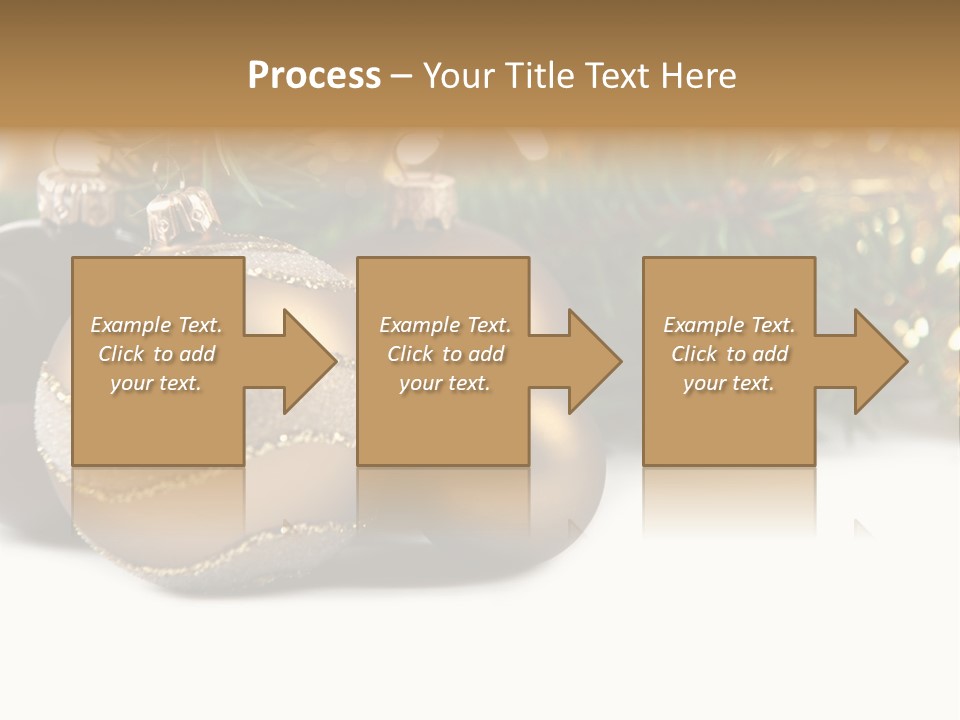 Process – Your Title Text Here

Example Text. Click to add your text.

Example Text. Click to add your text.

Example Text. Click to add your text.